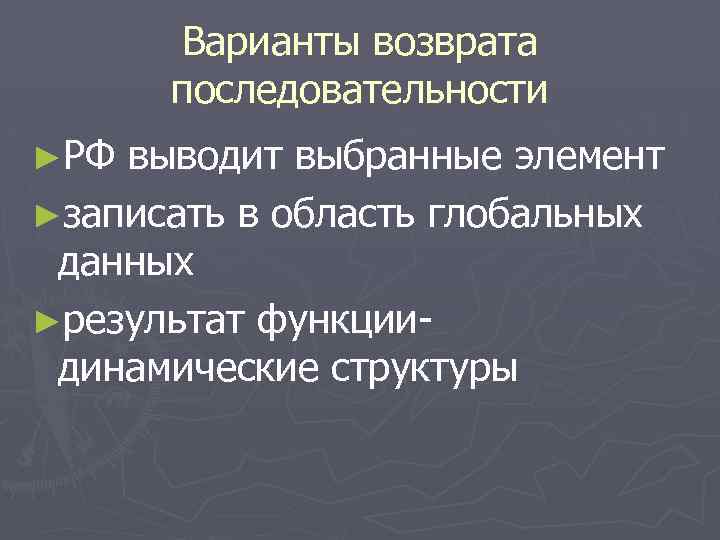 Варианты возврата последовательности

►РФ выводит выбранные элемент

►записать в область глобальных данных

►результат функции- динамические структуры